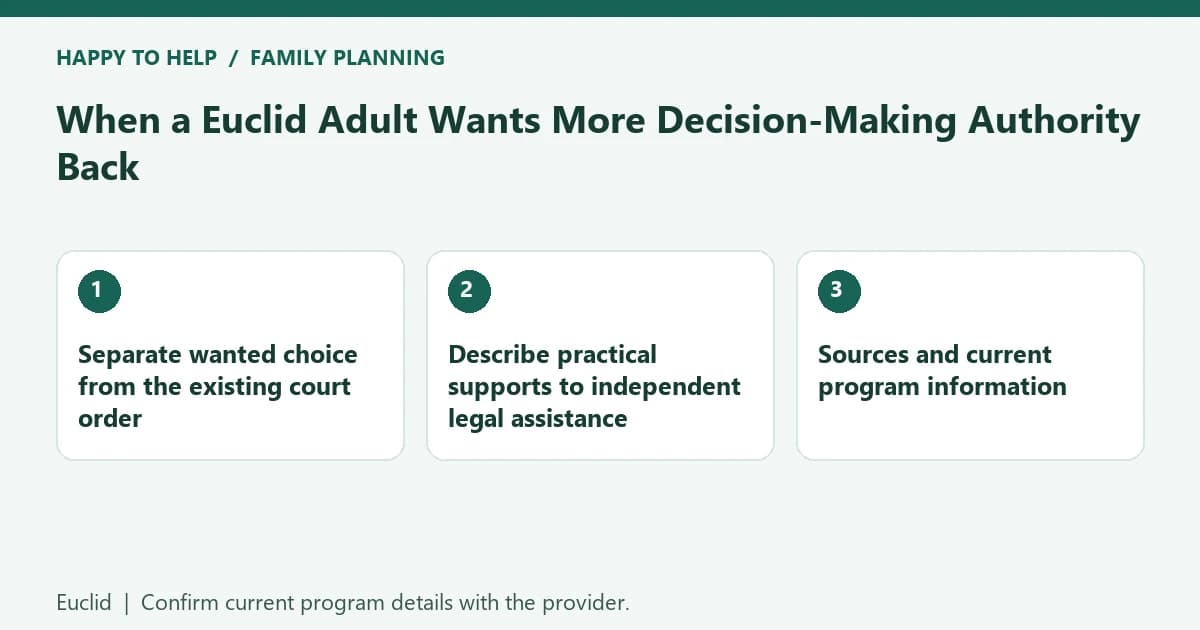 HAPPY TO HELP / FAMILY PLANNING

When a Euclid Adult Wants More Decision-Making Authority Back

1

Separate wanted choice from the existing court order

2

Describe practical supports to independent legal assistance

3

Sources and current program information

Euclid | Confirm current program details with the provider.